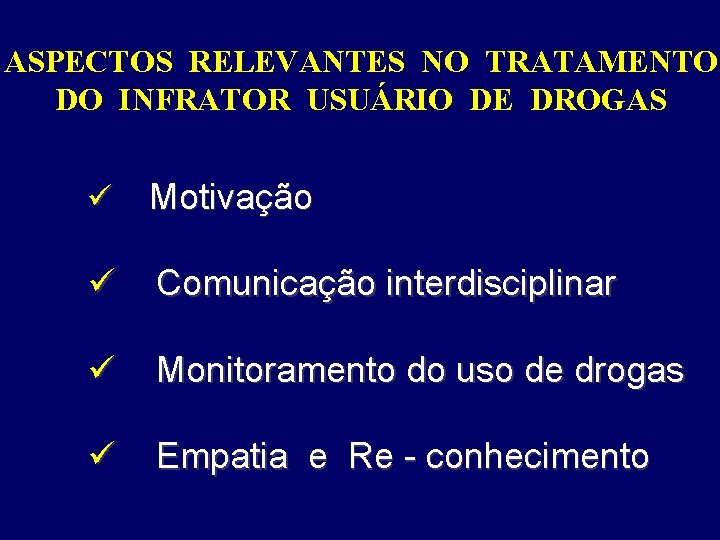 ASPECTOS RELEVANTES NO TRATAMENTO DO INFRATOR USUÁRIO DE DROGAS

✓ Motivação

✓ Comunicação interdisciplinar

✓ Monitoramento do uso de drogas

✓ Empatia e Re - conhecimento